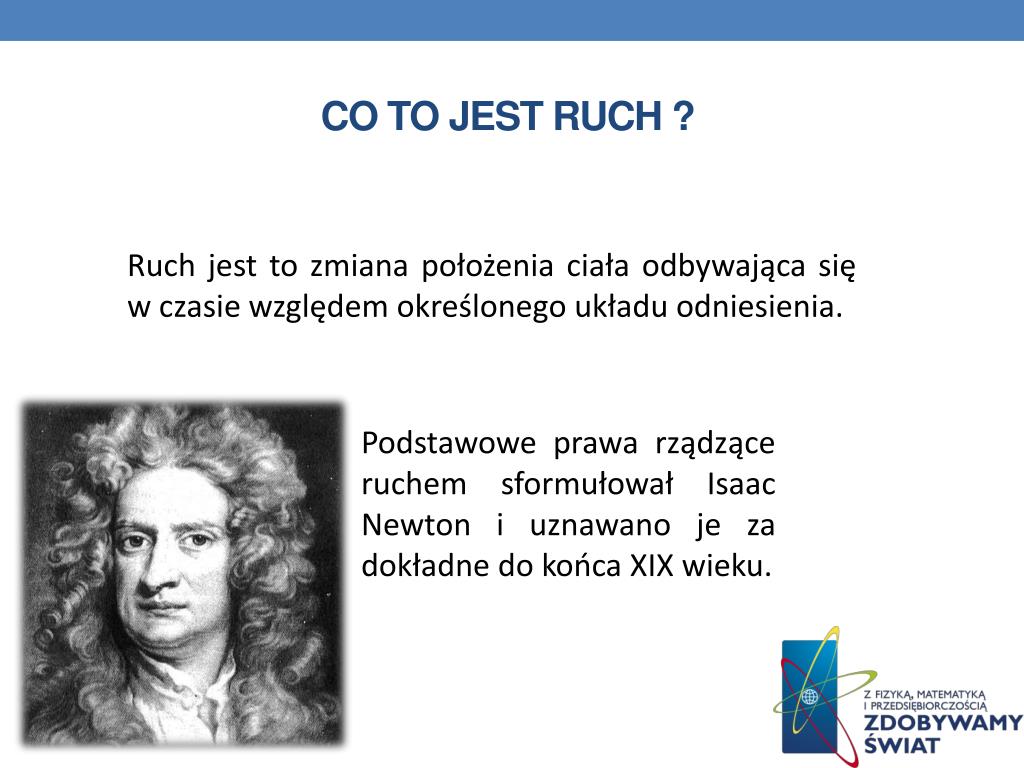 CO TO JEST RUCH ?

Ruch jest to zmiana położenia ciała odbywająca się w czasie względem określonego układu odniesienia.

Podstawowe prawa rządzące ruchem sformułował Isaac Newton i uznawano je za dokładne do końca XIX wieku.

Z FIZYKĄ, MATEMATYKĄ I PRZEDSIĘBIORCZOŚCIĄ
ZDOBYWAMY ŚWIAT